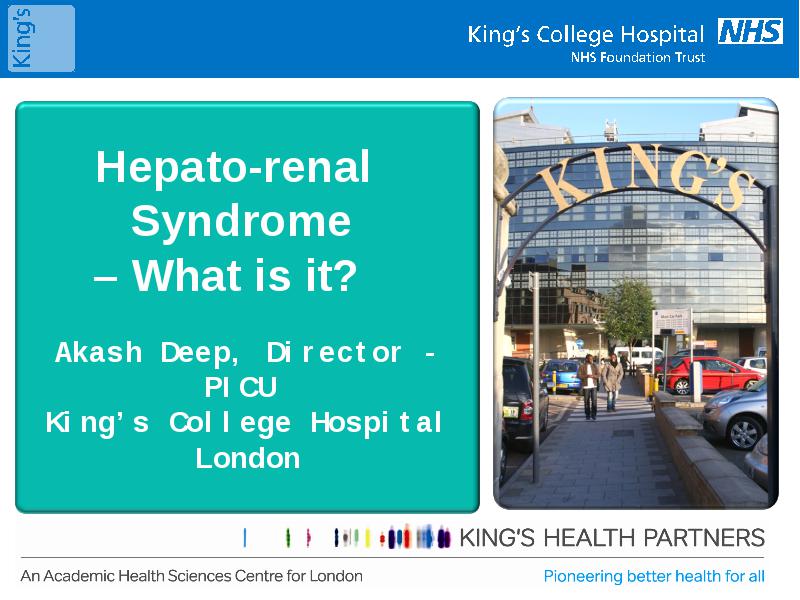 King's

King's College Hospital NHS
NHS Foundation Trust

Hepato-renal Syndrome – What is it?

Akash Deep, Director - PICU
King's College Hospital
London

KING'S

KING'S HEALTH PARTNERS

An Academic Health Sciences Centre for London

Pioneering better health for all